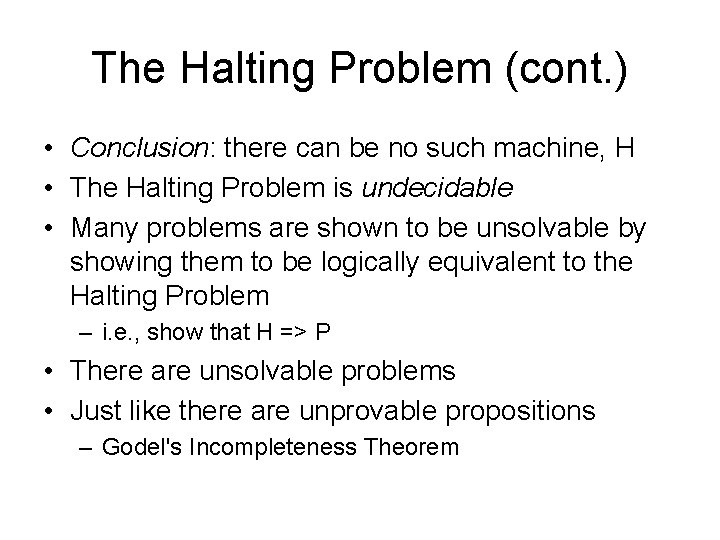 The Halting Problem (cont.)

• Conclusion: there can be no such machine, H
• The Halting Problem is undecidable
• Many problems are shown to be unsolvable by showing them to be logically equivalent to the Halting Problem
– i.e., show that H => P
• There are unsolvable problems
• Just like there are unprovable propositions
– Godel's Incompleteness Theorem